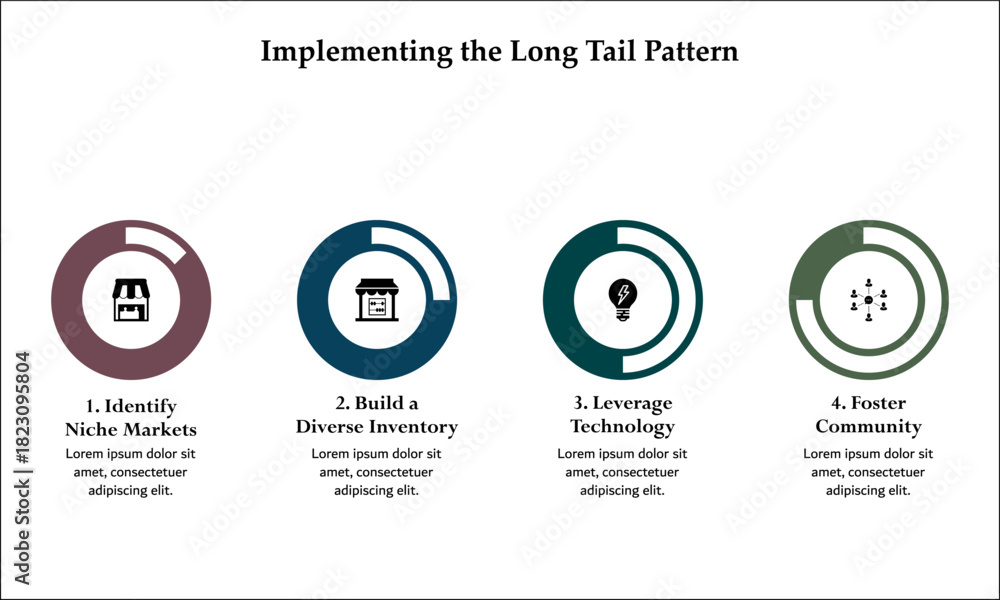 Implementing the Long Tail Pattern

1. Identify Niche Markets
Lorem ipsum dolor sit amet, consectetuer adipiscing elit.

2. Build a Diverse Inventory
Lorem ipsum dolor sit amet, consectetuer adipiscing elit.

3. Leverage Technology
Lorem ipsum dolor sit amet, consectetuer adipiscing elit.

4. Foster Community
Lorem ipsum dolor sit amet, consectetuer adipiscing elit.

Adobe Stock | #1823095804